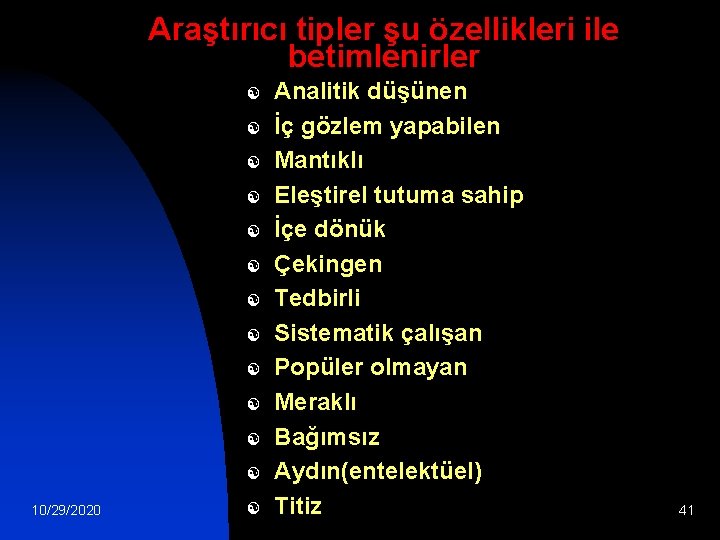 Araştırıcı tipler şu özellikleri ile betimlenirler

Analitik düşünen
İç gözlem yapabilen
Mantıklı
Eleştirel tutuma sahip
İçe dönük
Çekingen
Tedbirli
Sistematik çalışan
Popüler olmayan
Meraklı
Bağımsız
Aydın(entelektüel)
Titiz

10/29/2020

41